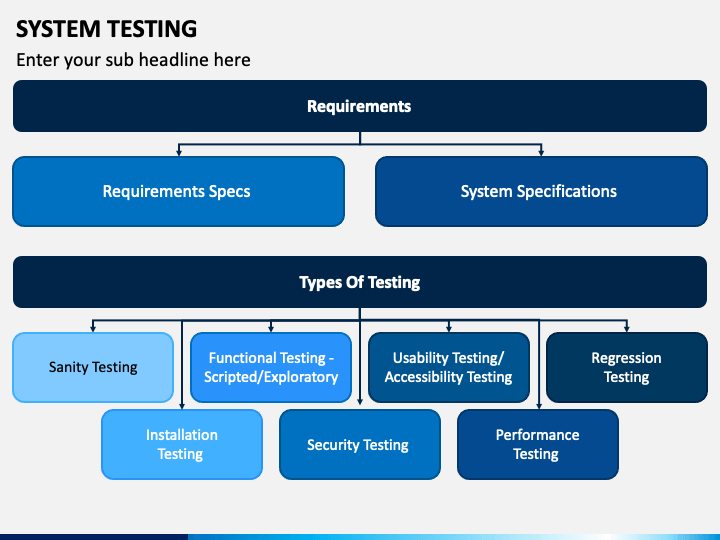 SYSTEM TESTING

Enter your sub headline here

Requirements

Requirements Specs

System Specifications

Types Of Testing

Sanity Testing

Functional Testing - Scripted/Exploratory

Usability Testing/ Accessibility Testing

Regression Testing

Installation Testing

Security Testing

Performance Testing